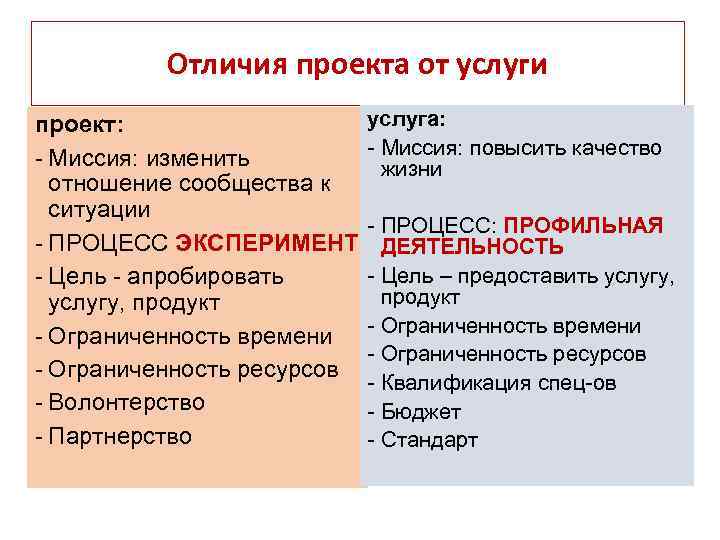 Отличия проекта от услуги

проект:
- Миссия: изменить отношение сообщества к ситуации
- ПРОЦЕСС ЭКСПЕРИМЕНТ
- Цель - апробировать услугу, продукт
- Ограниченность времени
- Ограниченность ресурсов
- Волонтерство
- Партнерство

услуга:
- Миссия: повысить качество жизни
- ПРОЦЕСС: ПРОФИЛЬНАЯ ДЕЯТЕЛЬНОСТЬ
- Цель – предоставить услугу, продукт
- Ограниченность времени
- Ограниченность ресурсов
- Квалификация спец-ов
- Бюджет
- Стандарт